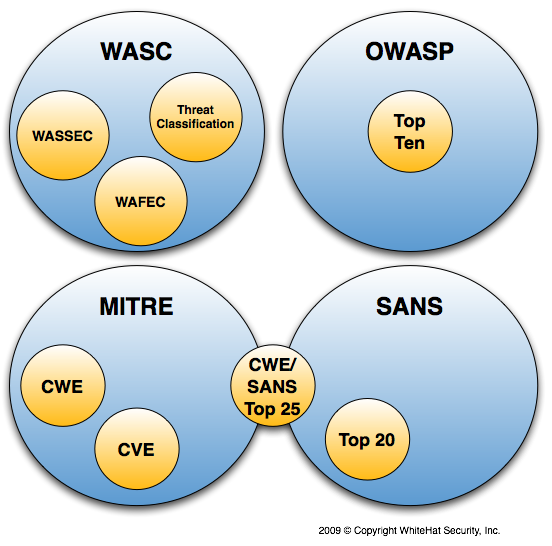 WASC

WASSEC

Threat Classification

WAFEC

OWASP

Top Ten

MITRE

CWE

CVE

CWE/ SANS Top 25

SANS

Top 20

2009 © Copyright WhiteHat Security, Inc.